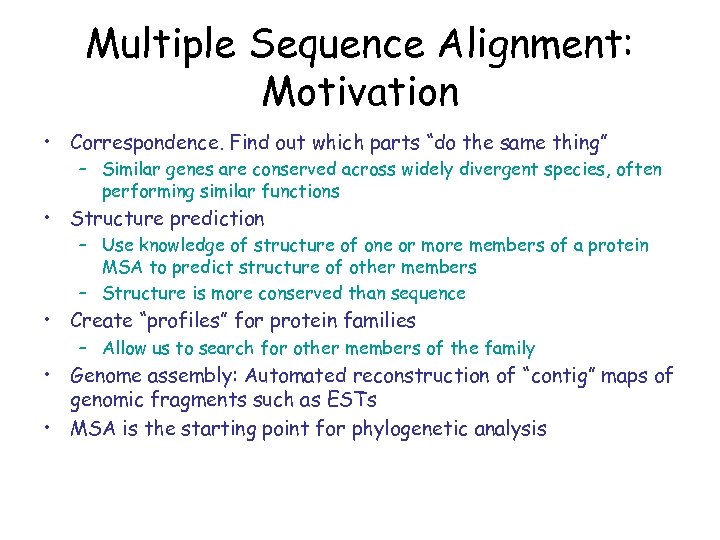 Multiple Sequence Alignment: Motivation

• Correspondence. Find out which parts “do the same thing”
 – Similar genes are conserved across widely divergent species, often performing similar functions
• Structure prediction
 – Use knowledge of structure of one or more members of a protein MSA to predict structure of other members
 – Structure is more conserved than sequence
• Create “profiles” for protein families
 – Allow us to search for other members of the family
• Genome assembly: Automated reconstruction of “contig” maps of genomic fragments such as ESTs
• MSA is the starting point for phylogenetic analysis